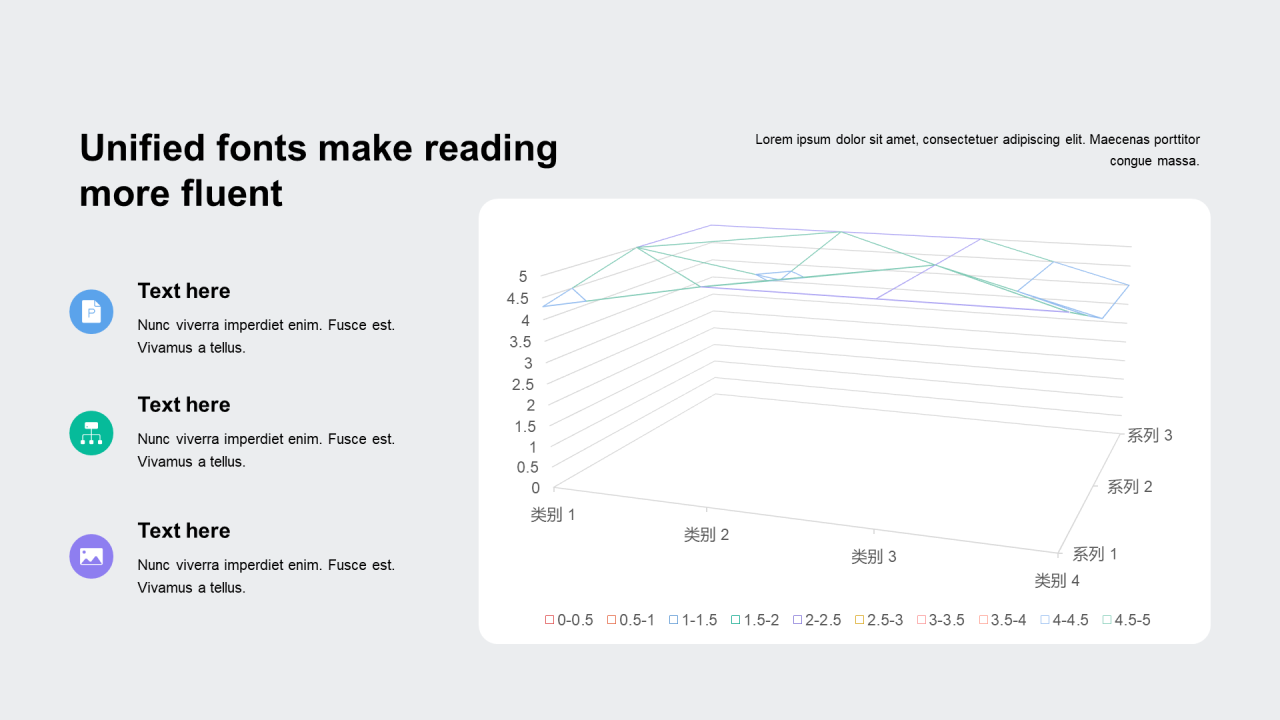 Unified fonts make reading more fluent

Lorem ipsum dolor sit amet, consectetuer adipiscing elit. Maecenas porttitor congue massa.

Text here

Nunc viverra imperdiet enim. Fusce est. Vivamus a tellus.

Text here

Nunc viverra imperdiet enim. Fusce est. Vivamus a tellus.

Text here

Nunc viverra imperdiet enim. Fusce est. Vivamus a tellus.

5
4.5
4
3.5
3
2.5
2
1.5
1
0.5
0

类别 1
类别 2
类别 3
类别 4

系列 3
系列 2
系列 1

0-0.5 0.5-1 1-1.5 1.5-2 2-2.5 2.5-3 3-3.5 3.5-4 4-4.5 4.5-5